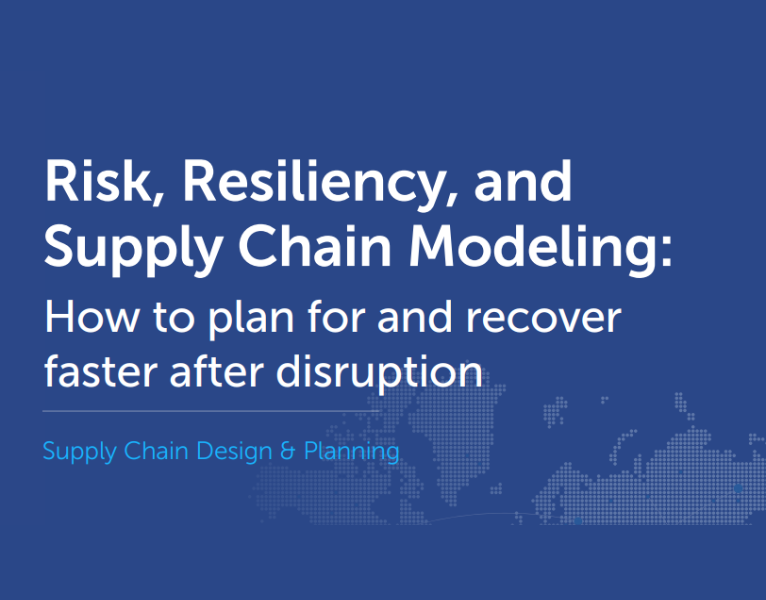 Risk, Resiliency, and Supply Chain Modeling:

How to plan for and recover faster after disruption

Supply Chain Design & Planning